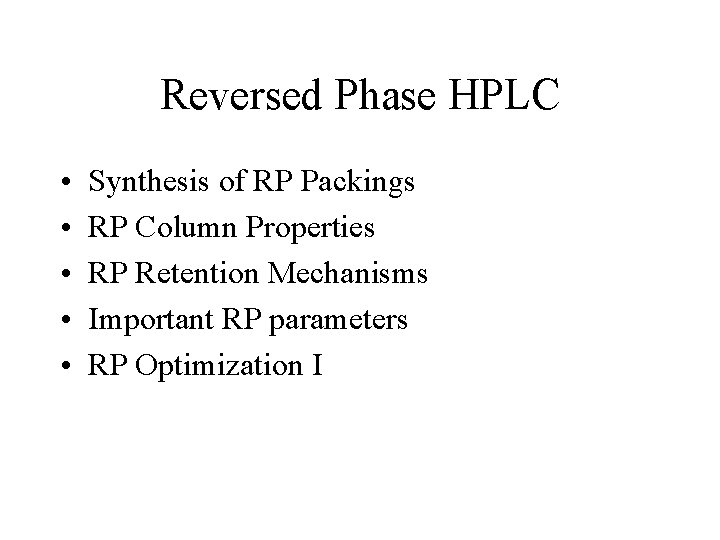 Reversed Phase HPLC

• Synthesis of RP Packings
• RP Column Properties
• RP Retention Mechanisms
• Important RP parameters
• RP Optimization I